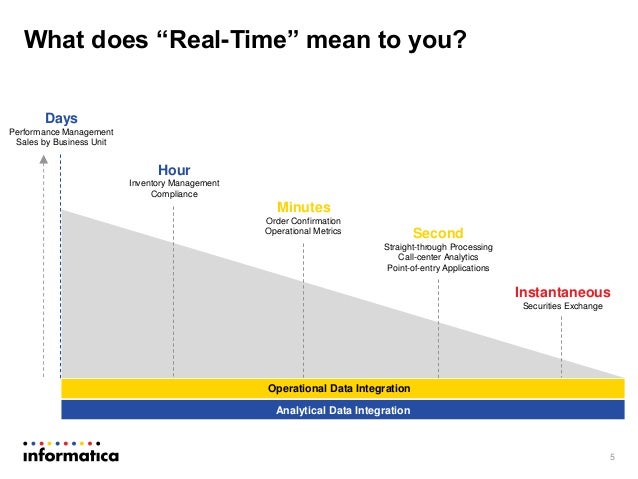 What does “Real-Time” mean to you?

Days
Performance Management
Sales by Business Unit

Hour
Inventory Management
Compliance

Minutes
Order Confirmation
Operational Metrics

Second
Straight-through Processing
Call-center Analytics
Point-of-entry Applications

Instantaneous
Securities Exchange

Operational Data Integration

Analytical Data Integration

informatica

5